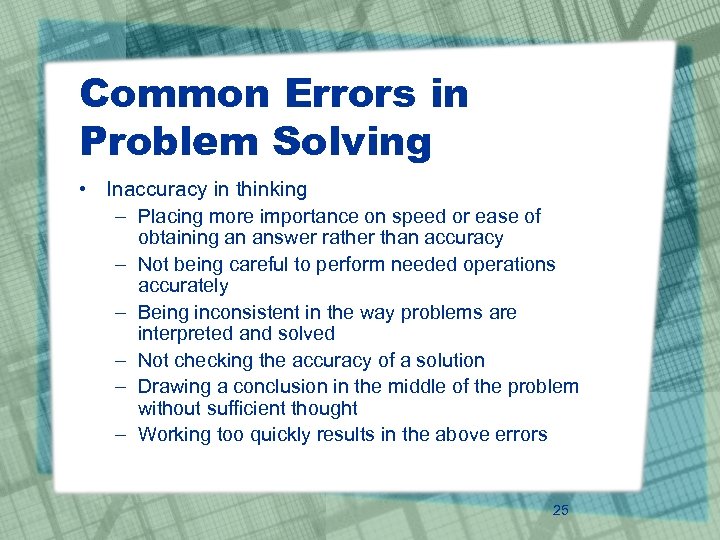 Common Errors in Problem Solving

• Inaccuracy in thinking
– Placing more importance on speed or ease of obtaining an answer rather than accuracy
– Not being careful to perform needed operations accurately
– Being inconsistent in the way problems are interpreted and solved
– Not checking the accuracy of a solution
– Drawing a conclusion in the middle of the problem without sufficient thought
– Working too quickly results in the above errors

25